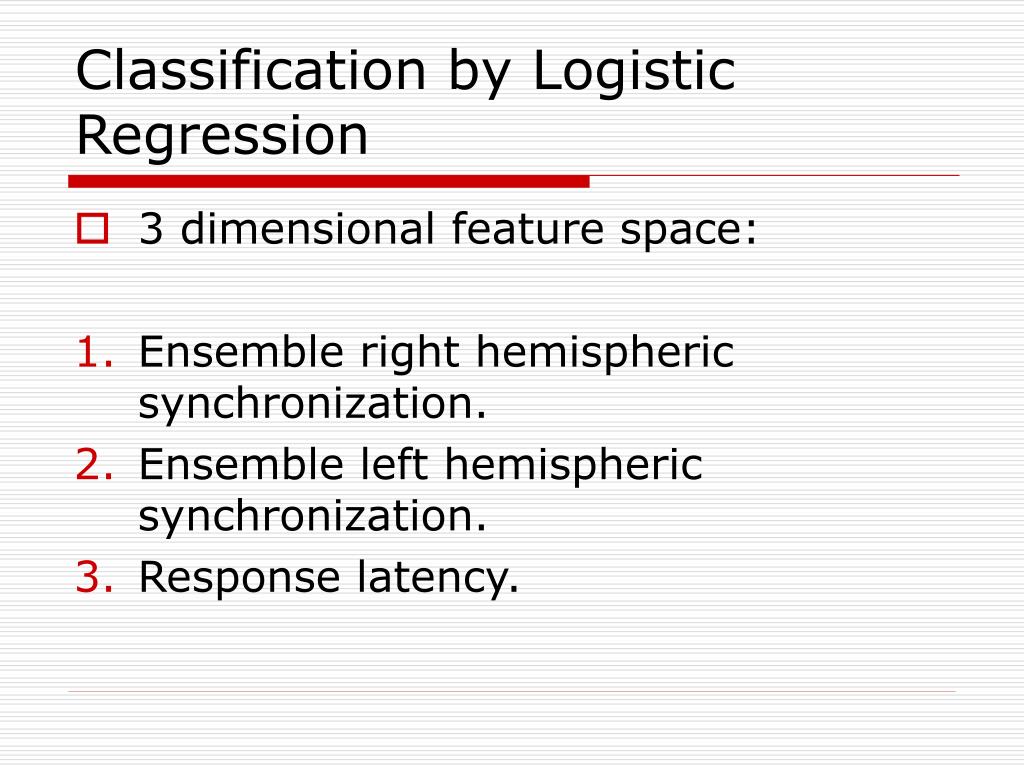 Classification by Logistic Regression

3 dimensional feature space:

1. Ensemble right hemispheric synchronization.
2. Ensemble left hemispheric synchronization.
3. Response latency.